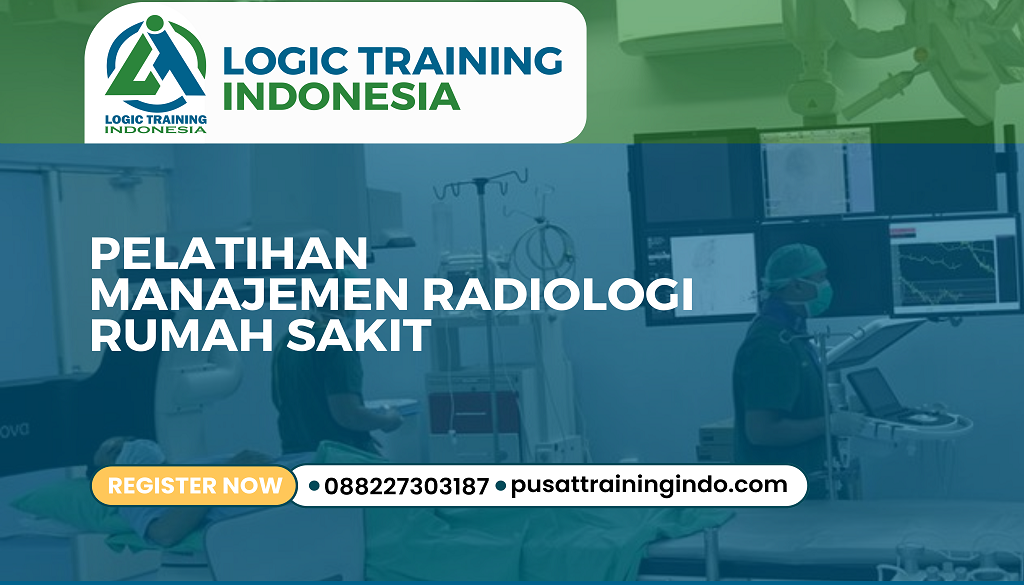 LOGIC TRAINING INDONESIA

LOGIC TRAINING INDONESIA

PELATIHAN MANAJEMEN RADIOLOGI RUMAH SAKIT

ova

REGISTER NOW

088227303187

pusattrainingindo.com